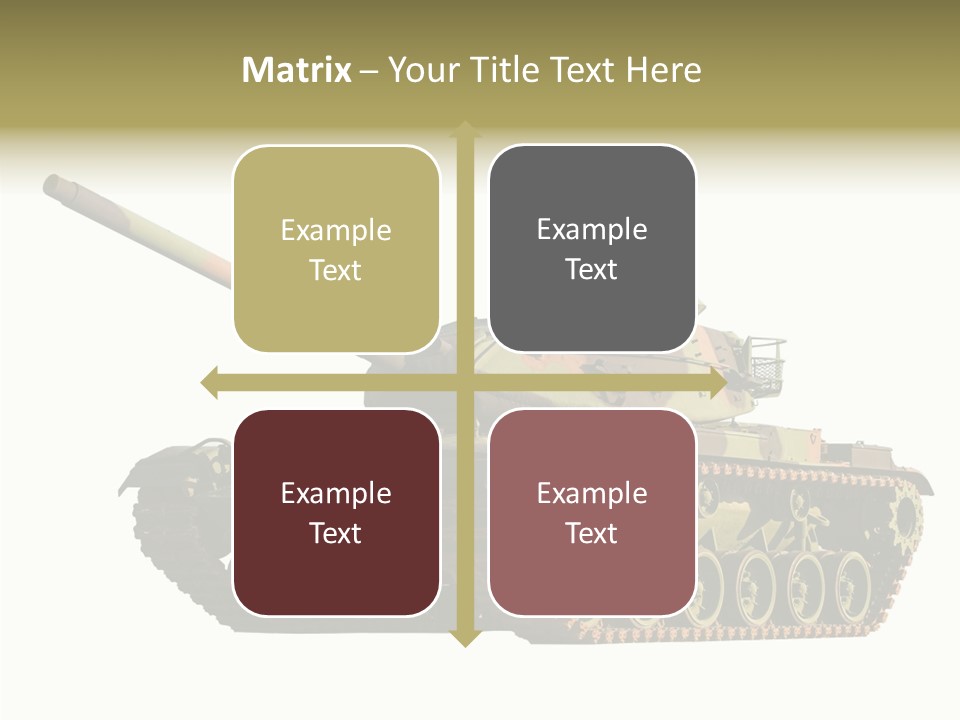 Matrix – Your Title Text Here

Example Text

Example Text

Example Text

Example Text